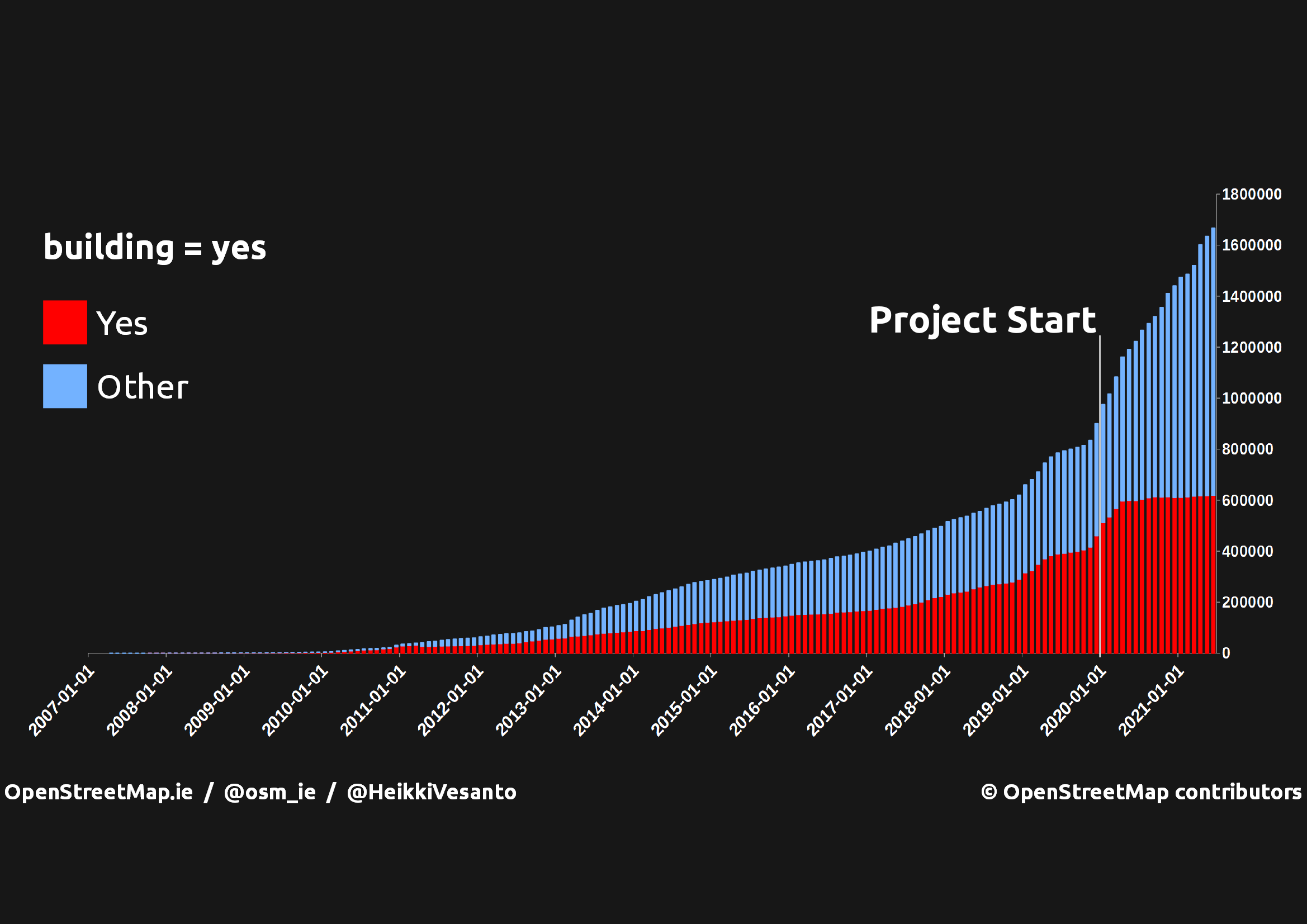 building = yes

Yes

Other

Project Start

1800000
1600000
1400000
1200000
1000000
800000
600000
400000
200000
0

2007-01-01
2008-01-01
2009-01-01
2010-01-01
2011-01-01
2012-01-01
2013-01-01
2014-01-01
2015-01-01
2016-01-01
2017-01-01
2018-01-01
2019-01-01
2020-01-01
2021-01-01

OpenStreetMap.ie / @osm_ie / @HeikkiVesanto

© OpenStreetMap contributors